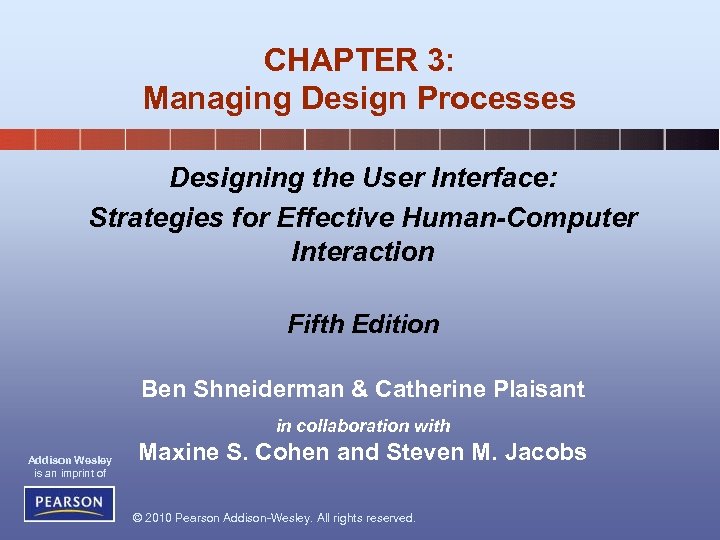 CHAPTER 3:
Managing Design Processes

Designing the User Interface:
Strategies for Effective Human-Computer Interaction

Fifth Edition

Ben Shneiderman & Catherine Plaisant

in collaboration with

Maxine S. Cohen and Steven M. Jacobs

Addison Wesley is an imprint of

PEARSON

© 2010 Pearson Addison-Wesley. All rights reserved.